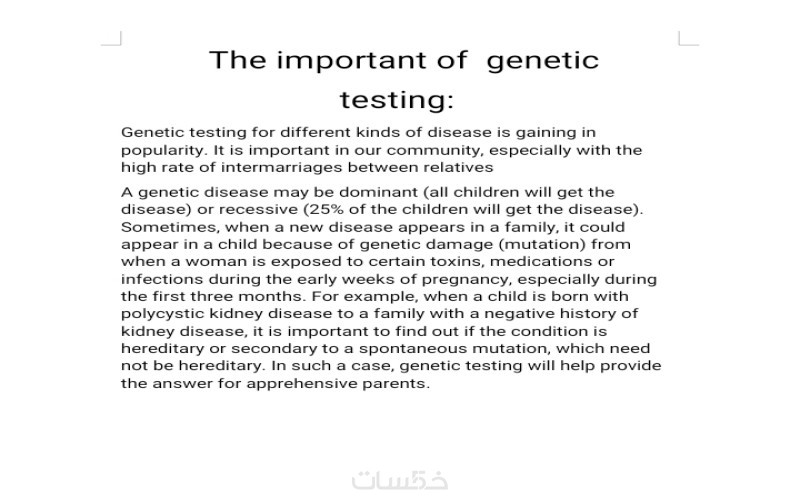 The important of genetic testing:

Genetic testing for different kinds of disease is gaining in popularity. It is important in our community, especially with the high rate of intermarriages between relatives

A genetic disease may be dominant (all children will get the disease) or recessive (25% of the children will get the disease). Sometimes, when a new disease appears in a family, it could appear in a child because of genetic damage (mutation) from when a woman is exposed to certain toxins, medications or infections during the early weeks of pregnancy, especially during the first three months. For example, when a child is born with polycystic kidney disease to a family with a negative history of kidney disease, it is important to find out if the condition is hereditary or secondary to a spontaneous mutation, which need not be hereditary. In such a case, genetic testing will help provide the answer for apprehensive parents.

خمسات